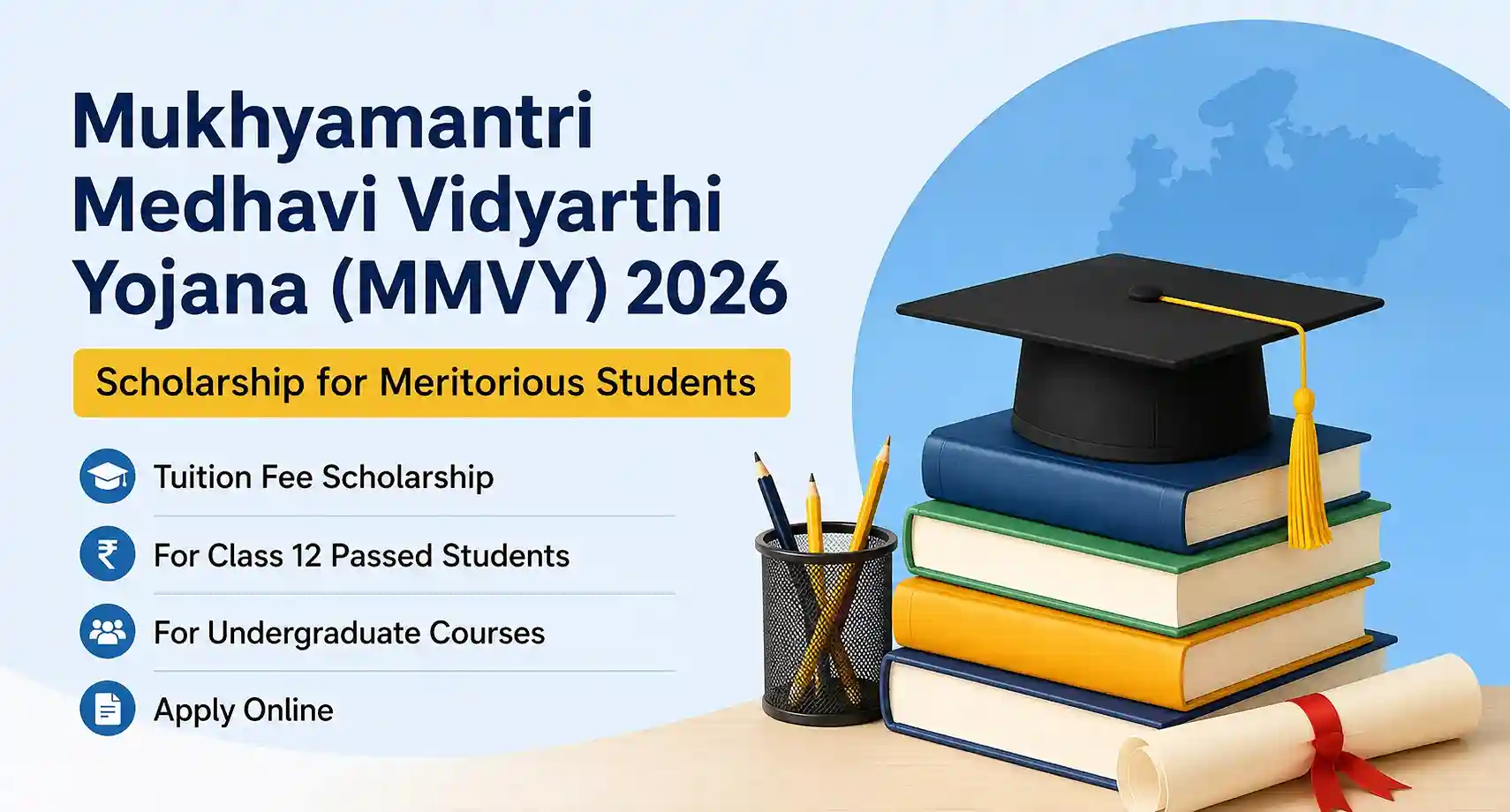 Mukhyamantri Medhavi Vidyarthi Yojana (MMVY) 2026

Scholarship for Meritorious Students

Tuition Fee Scholarship

₹ For Class 12 Passed Students

For Undergraduate Courses

Apply Online